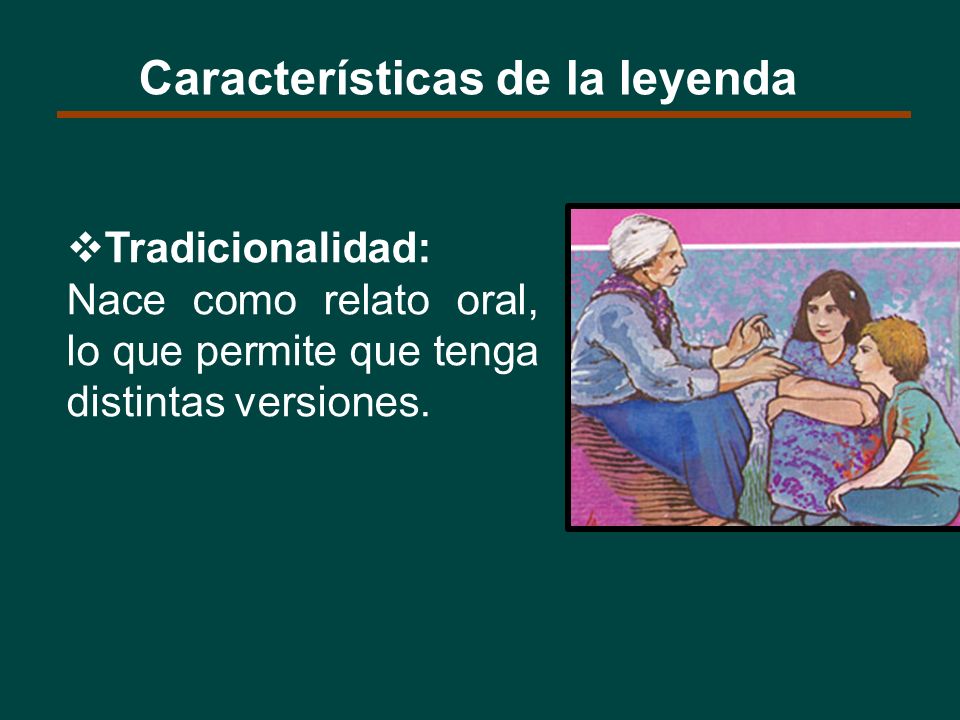 Características de la leyenda

❖Tradicionalidad:
Nace como relato oral, lo que permite que tenga distintas versiones.